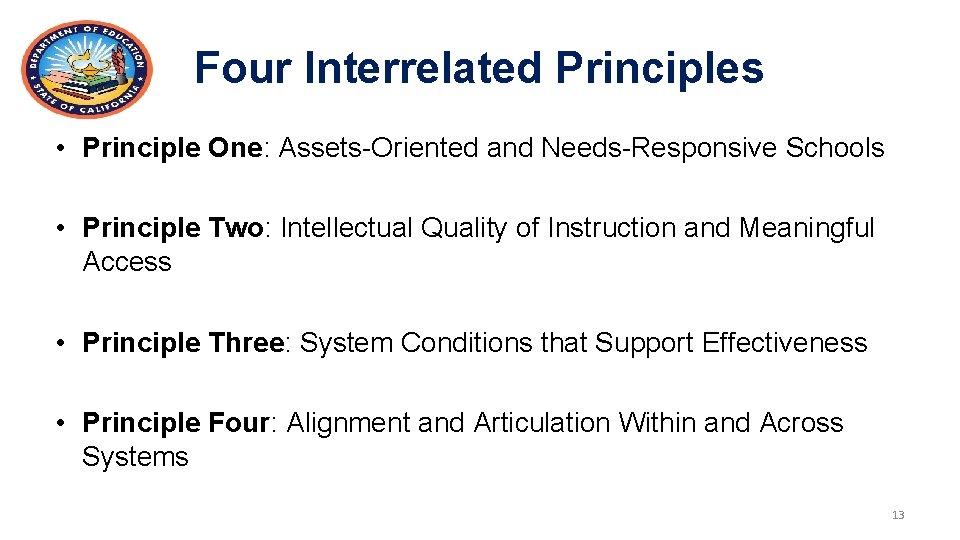 DEPARTMENT OF EDUCATION
STATE OF CALIFORNIA

Four Interrelated Principles

• Principle One: Assets-Oriented and Needs-Responsive Schools

• Principle Two: Intellectual Quality of Instruction and Meaningful Access

• Principle Three: System Conditions that Support Effectiveness

• Principle Four: Alignment and Articulation Within and Across Systems

13